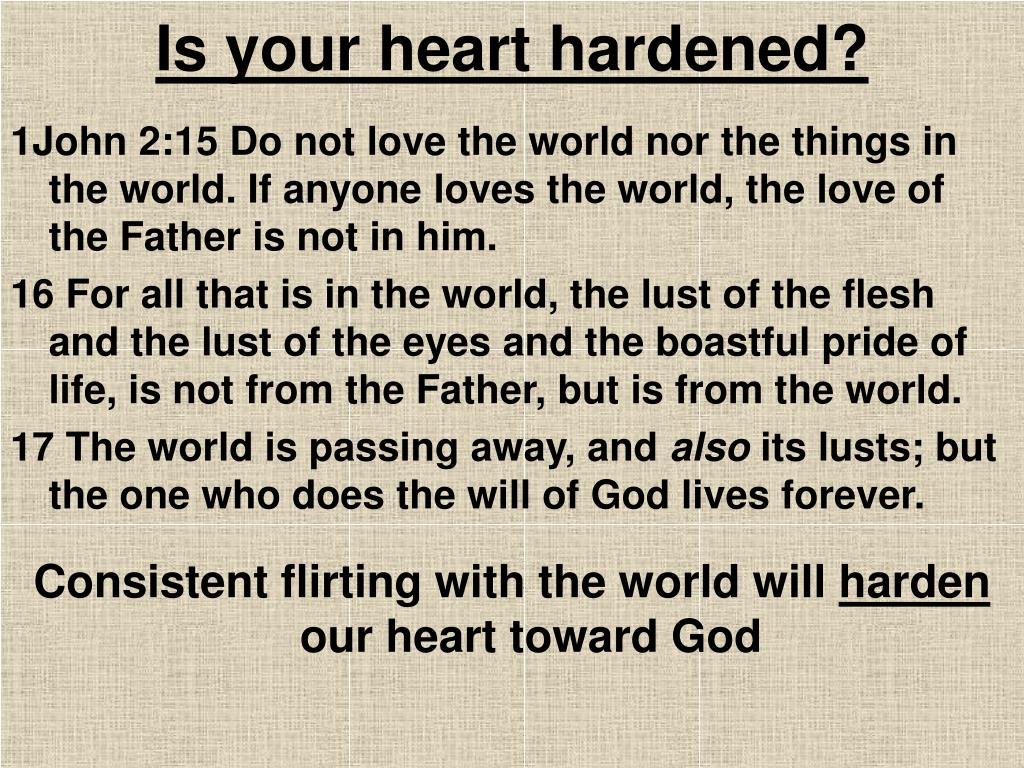 Is your heart hardened?

1John 2:15 Do not love the world nor the things in the world. If anyone loves the world, the love of the Father is not in him.

16 For all that is in the world, the lust of the flesh and the lust of the eyes and the boastful pride of life, is not from the Father, but is from the world.

17 The world is passing away, and also its lusts; but the one who does the will of God lives forever.

Consistent flirting with the world will harden our heart toward God